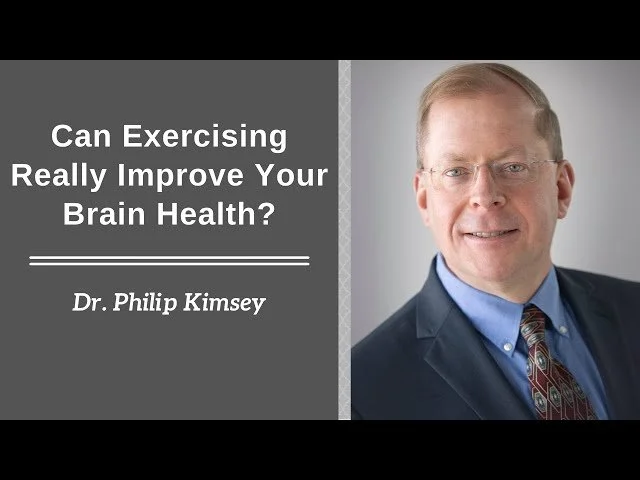 Can Exercising Really Improve Your Brain Health?

Dr. Philip Kimsey